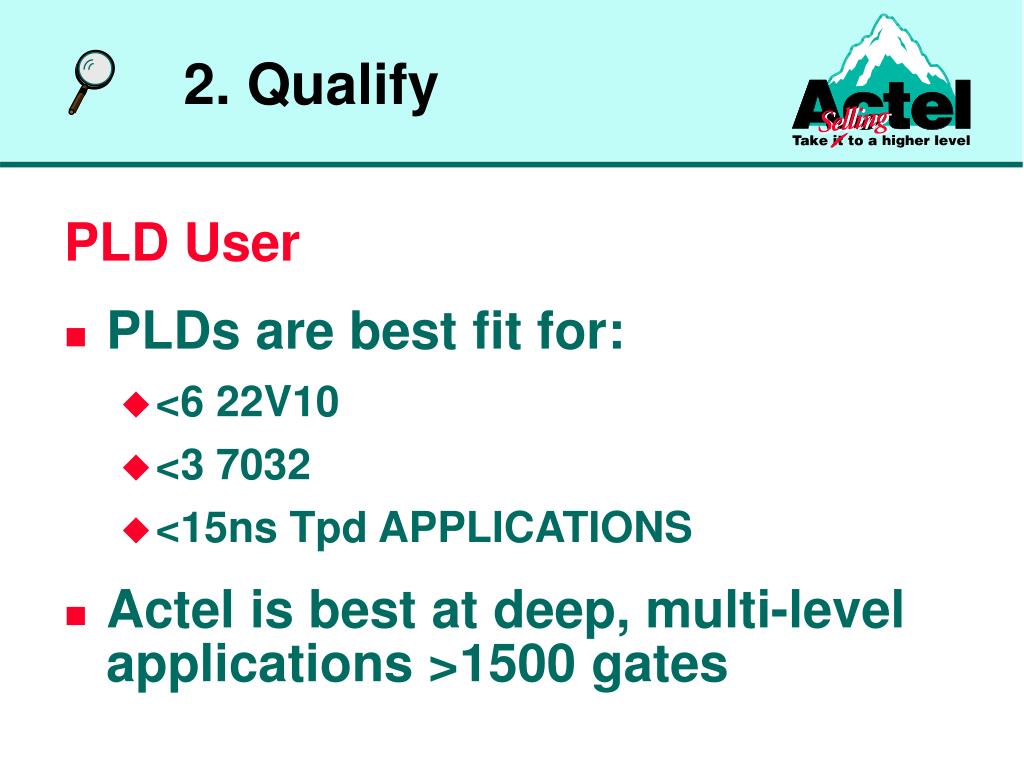 2. Qualify

Actel
Selling
Take it to a higher level

PLD User

PLDs are best fit for:

<6 22V10

<3 7032

<15ns Tpd APPLICATIONS

Actel is best at deep, multi-level applications >1500 gates